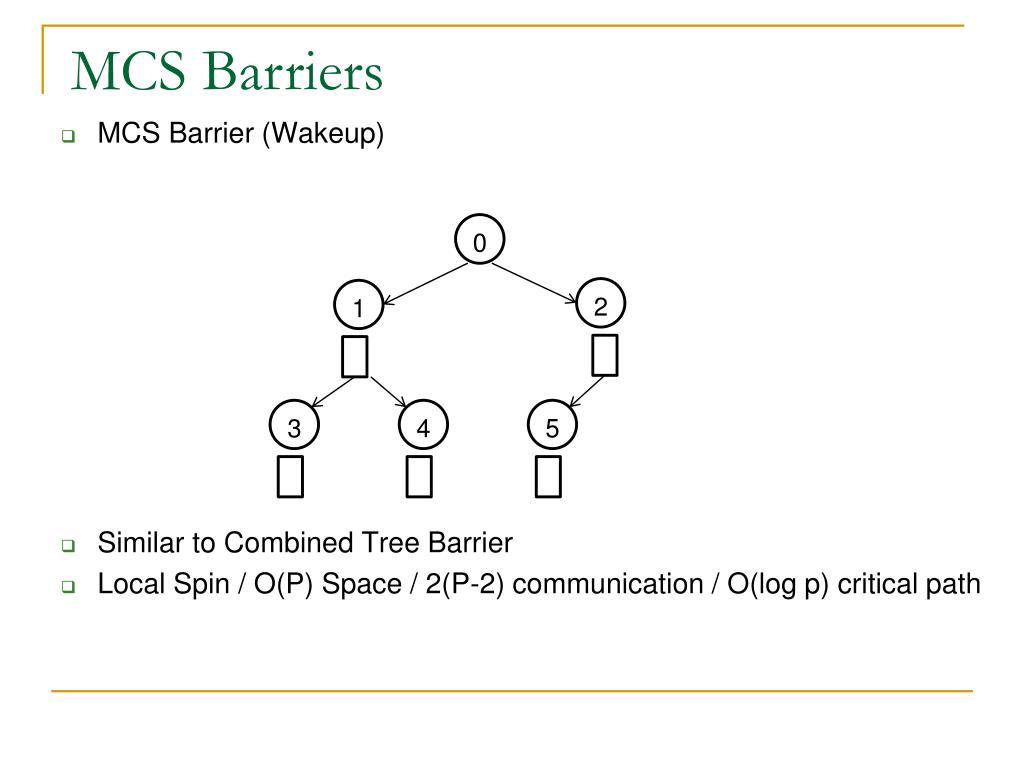 MCS Barriers

MCS Barrier (Wakeup)

0
1
2
3
4
5

Similar to Combined Tree Barrier
Local Spin / O(P) Space / 2(P-2) communication / O(log p) critical path